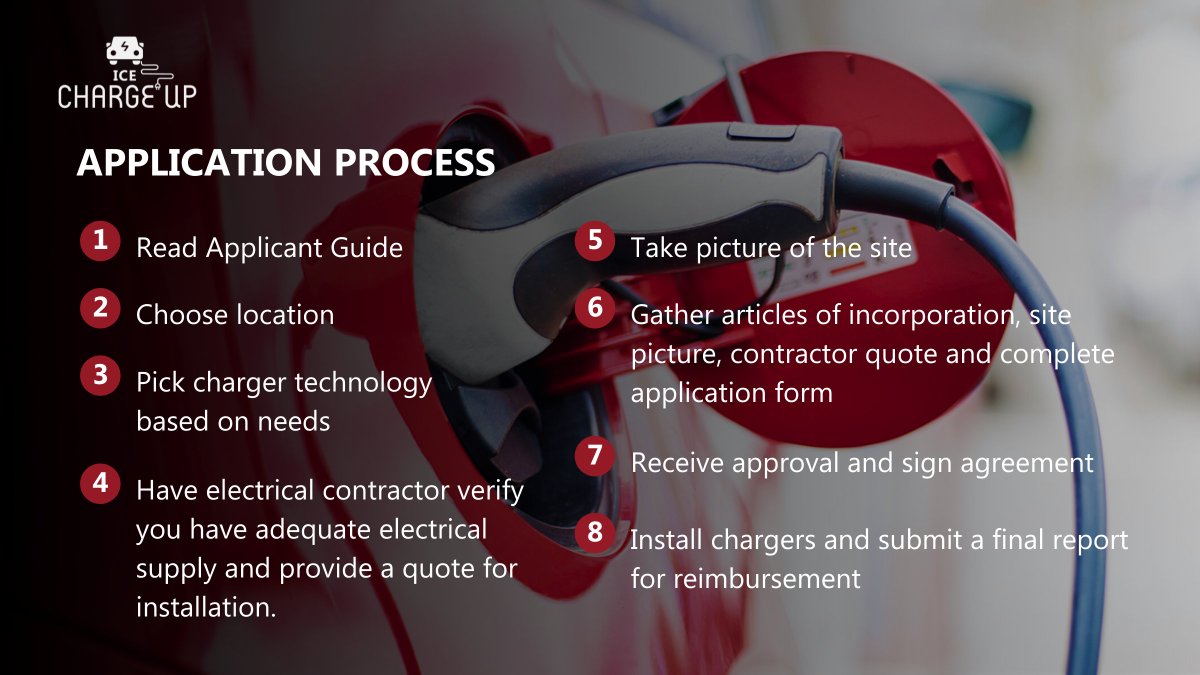 ICE
CHARGE UP

APPLICATION PROCESS

1 Read Applicant Guide

2 Choose location

3 Pick charger technology based on needs

4 Have electrical contractor verify you have adequate electrical supply and provide a quote for installation.

5 Take picture of the site

6 Gather articles of incorporation, site picture, contractor quote and complete application form

7 Receive approval and sign agreement

8 Install chargers and submit a final report for reimbursement